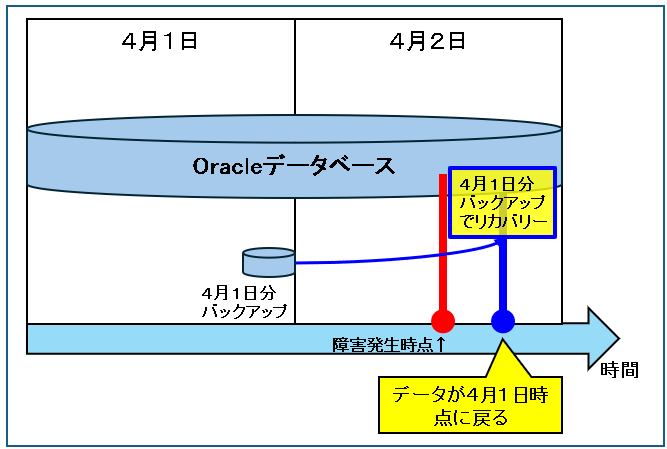 4月1日

4月2日

Oracleデータベース

4月1日分
バックアップ
でリカバリー

4月1日分
バックアップ

障害発生時点↑

時間

データが4月1日時点に戻る